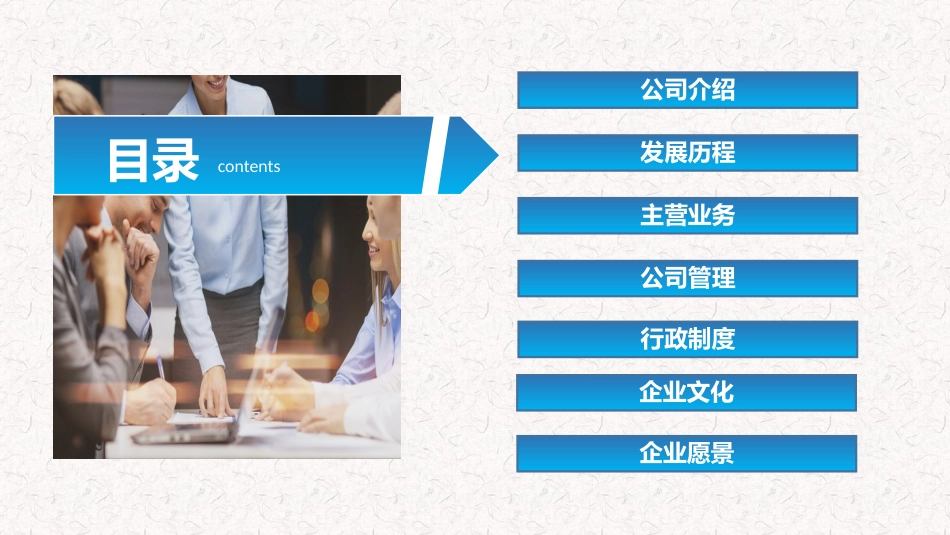 目录 contents

公司介绍

发展历程

主营业务

公司管理

行政制度

企业文化

企业愿景